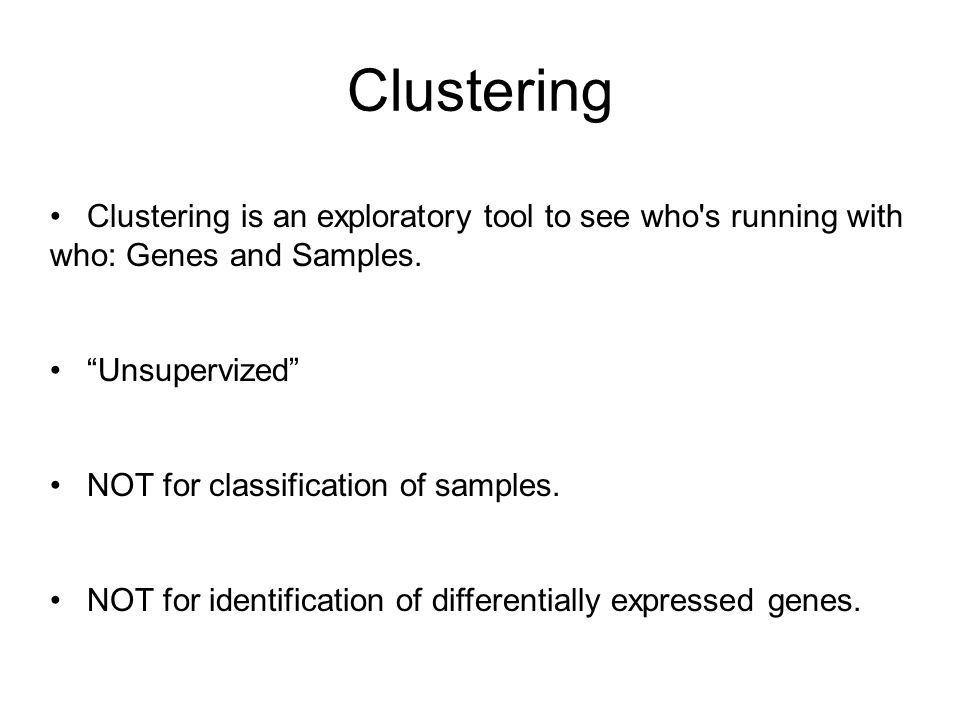 Clustering

• Clustering is an exploratory tool to see who's running with who: Genes and Samples.

• “Unsupervized”

• NOT for classification of samples.

• NOT for identification of differentially expressed genes.